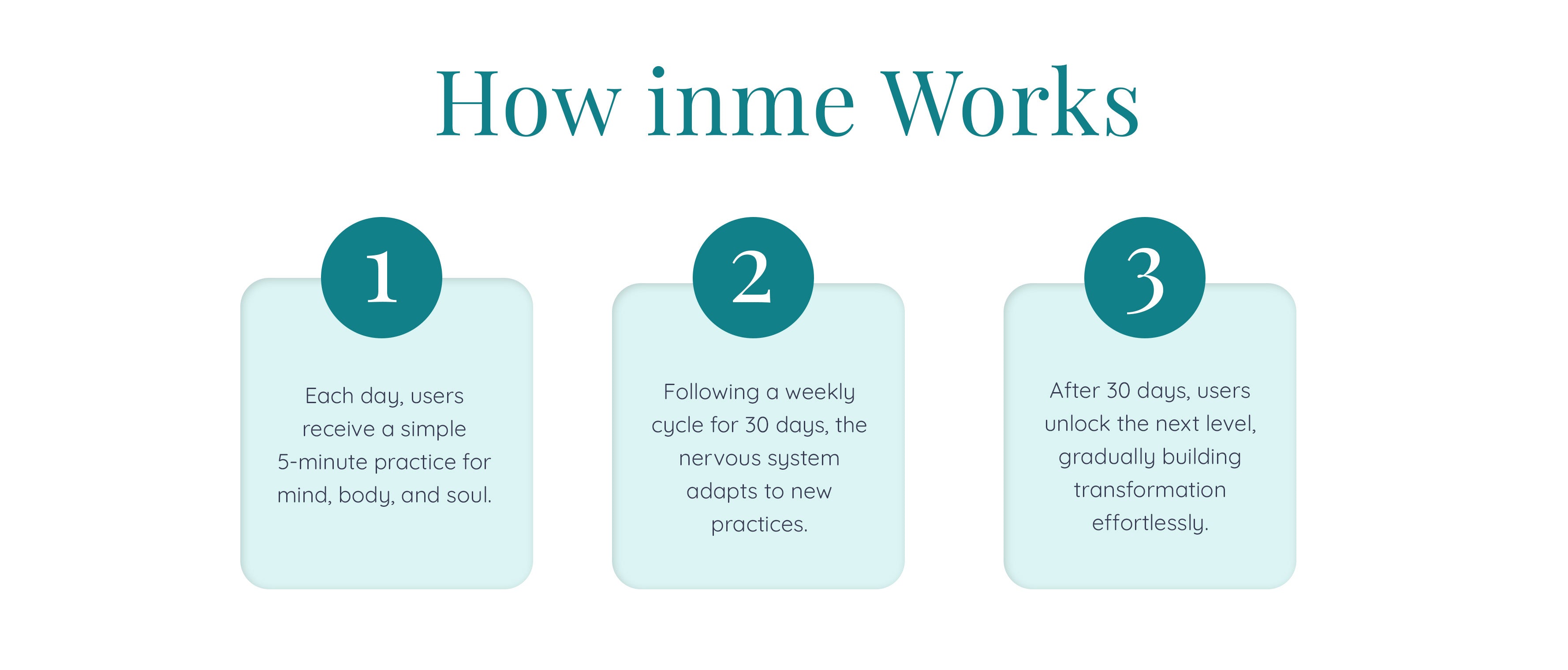 How inme Works

1

Each day, users receive a simple 5-minute practice for mind, body, and soul.

2

Following a weekly cycle for 30 days, the nervous system adapts to new practices.

3

After 30 days, users unlock the next level, gradually building transformation effortlessly.